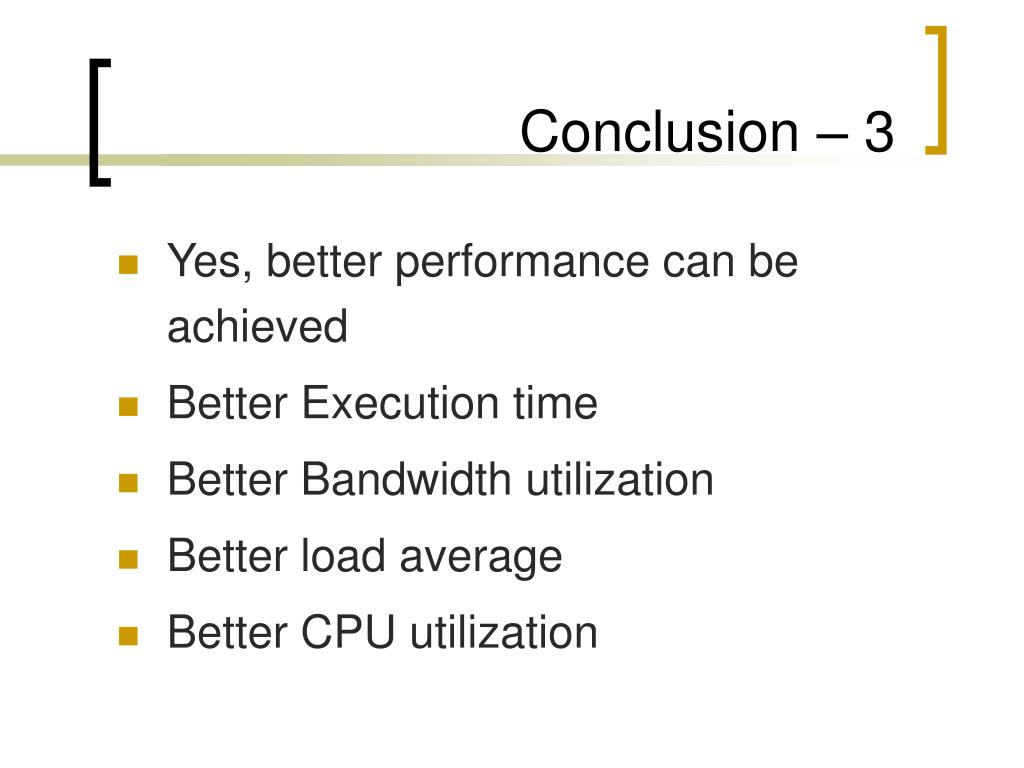 Conclusion – 3

- Yes, better performance can be achieved
- Better Execution time
- Better Bandwidth utilization
- Better load average
- Better CPU utilization